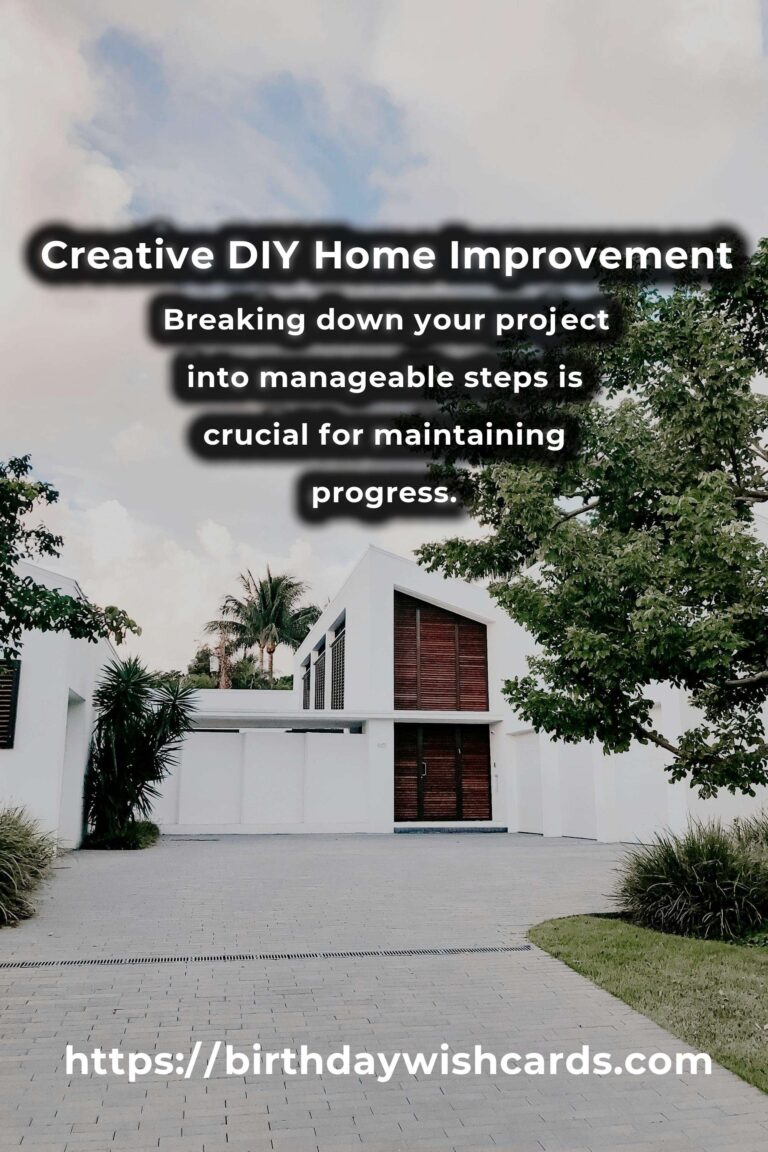 Creative DIY Home Improvement

Breaking down your project into manageable steps is crucial for maintaining progress.

https://birthdaywishcards.com